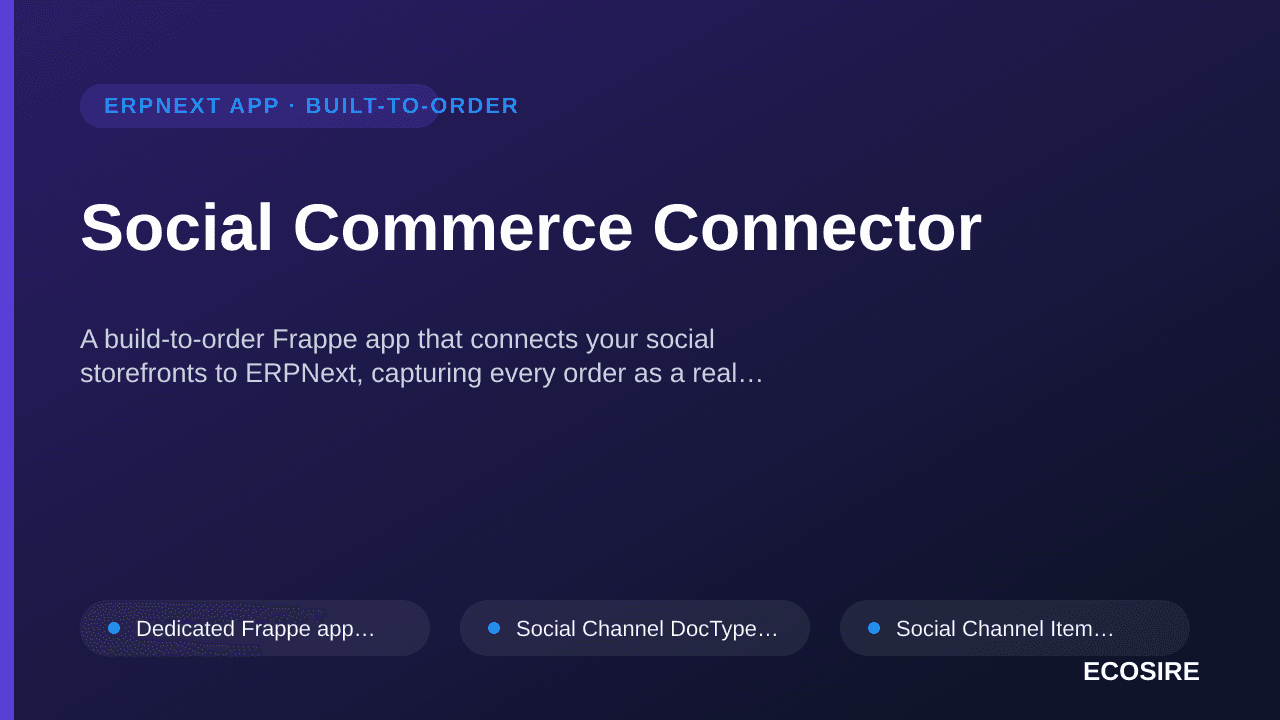 ERPNEXT APP · BUILT-TO-ORDER

Social Commerce Connector

A build-to-order Frappe app that connects your social storefronts to ERPNext, capturing every order as a real…

Dedicated Frappe app…

Social Channel DocType…

Social Channel Item…

ECOSIRE